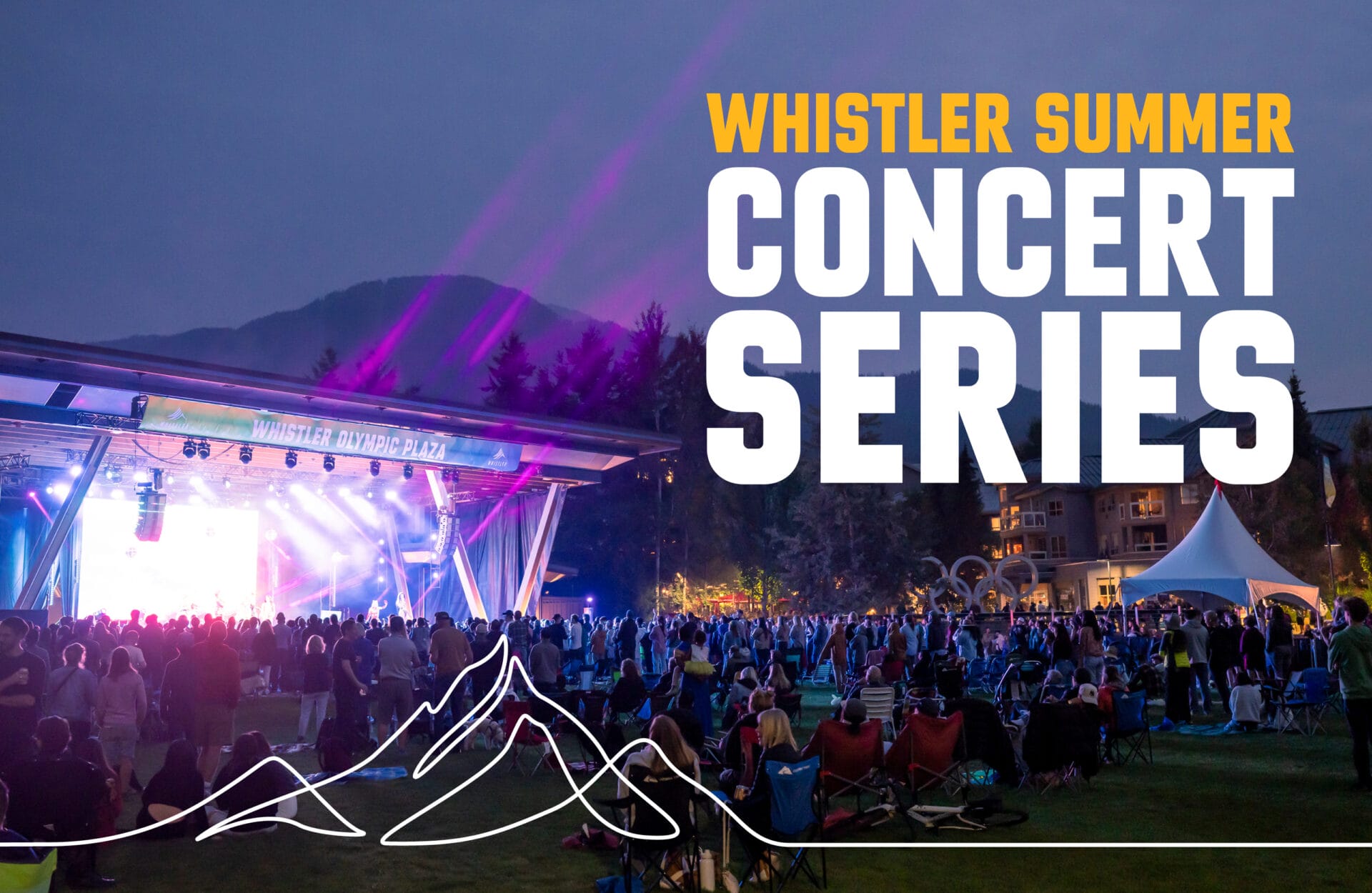 WHISTLER SUMMER
CONCERT
SERIES

WHISTLER OLYMPIC PLAZA

WHISTLER